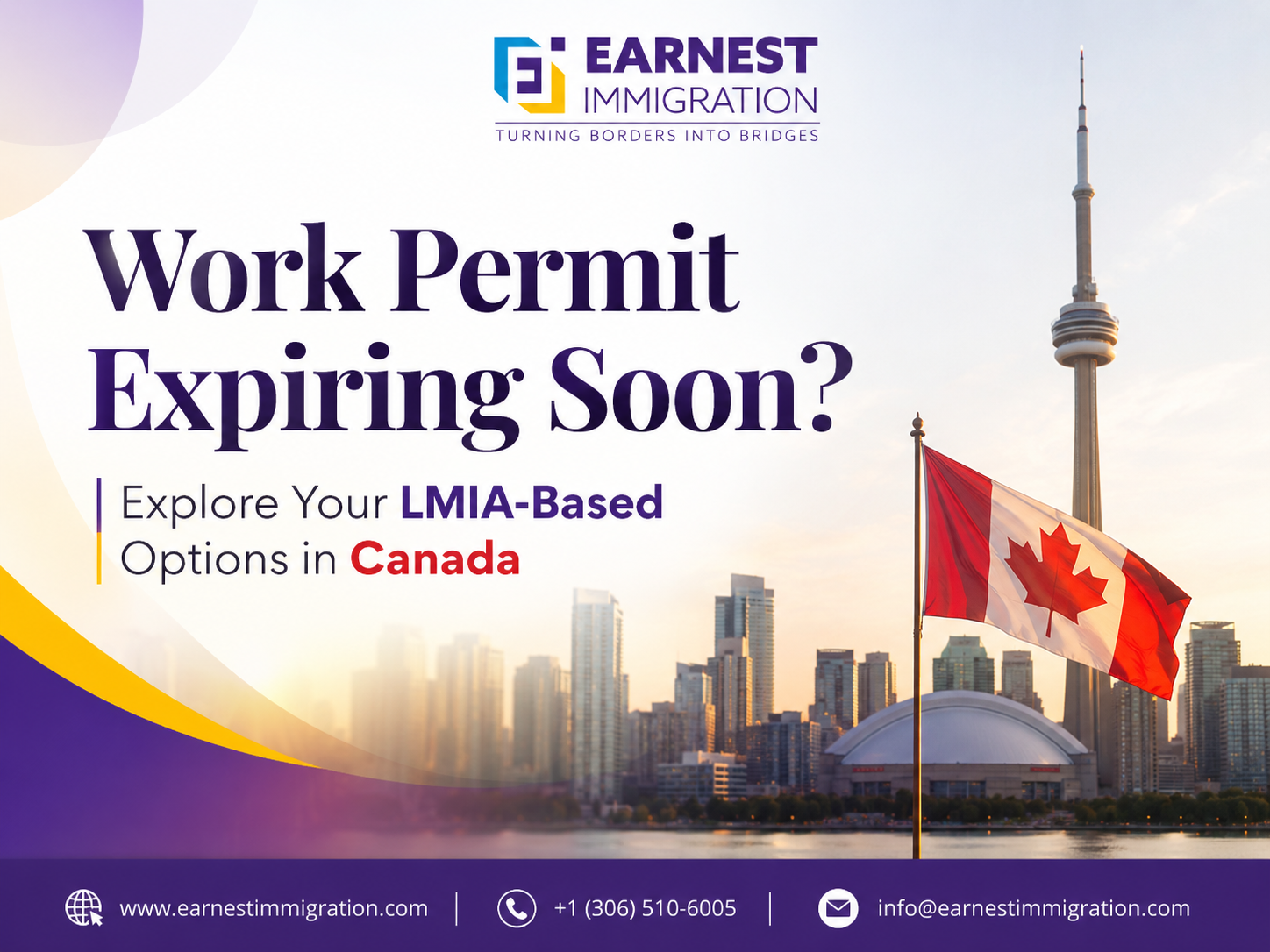 EARNEST IMMIGRATION
TURNING BORDERS INTO BRIDGES

Work Permit Expiring Soon?

Explore Your LMIA-Based Options in Canada

www.earnestimmigration.com | +1 (306) 510-6005 | info@earnestimmigration.com